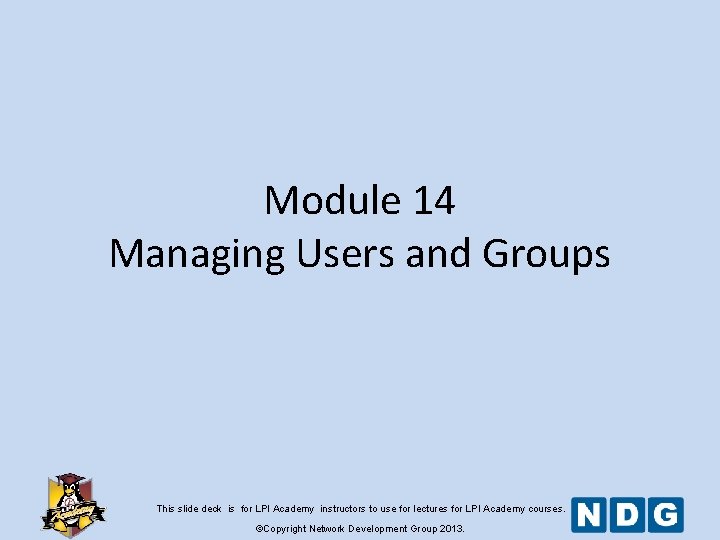 Module 14
Managing Users and Groups

Academy

This slide deck is for LPI Academy instructors to use for lectures for LPI Academy courses.
©Copyright Network Development Group 2013.

NDG